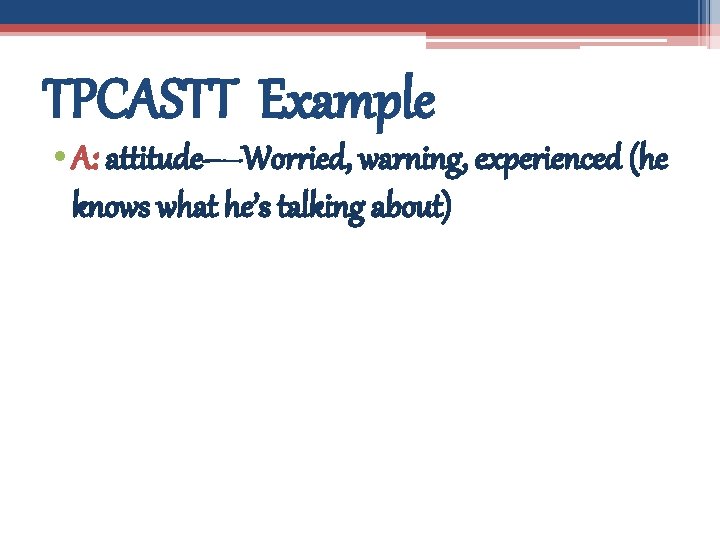 TPCASTT Example

• A: attitude—-Worried, warning, experienced (he knows what he's talking about)